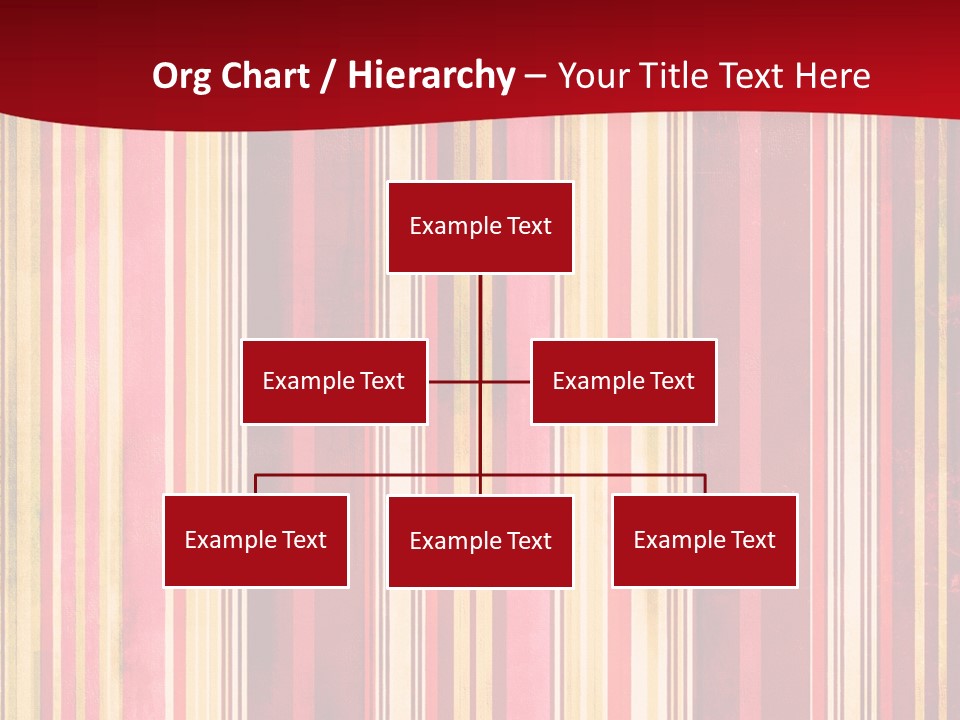 Org Chart / Hierarchy – Your Title Text Here

Example Text

Example Text

Example Text

Example Text

Example Text

Example Text